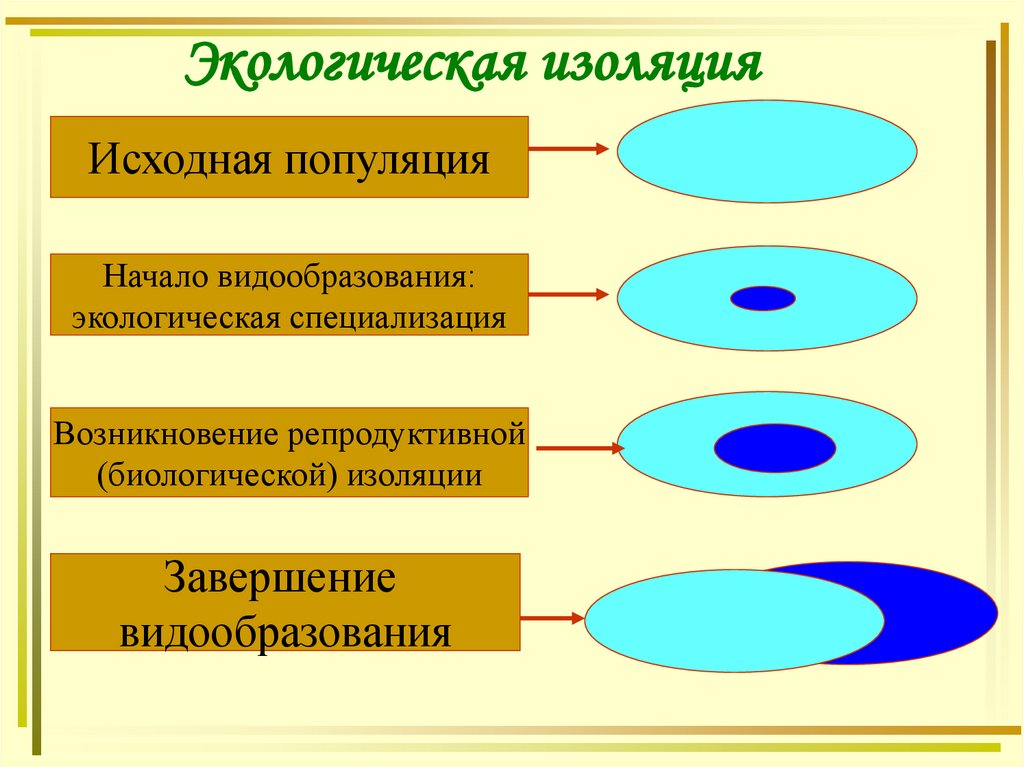 Экологическая изоляция

Исходная популяция

Начало видообразования: экологическая специализация

Возникновение репродуктивной (биологической) изоляции

Завершение видообразования